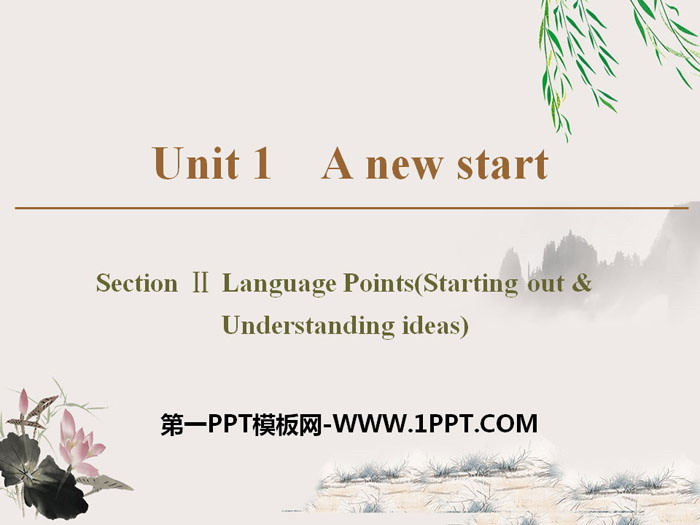 Unit 1　A new start

Section Ⅱ Language Points(Starting out & Understanding ideas)

第一PPT模板网-WWW.1PPT.COM